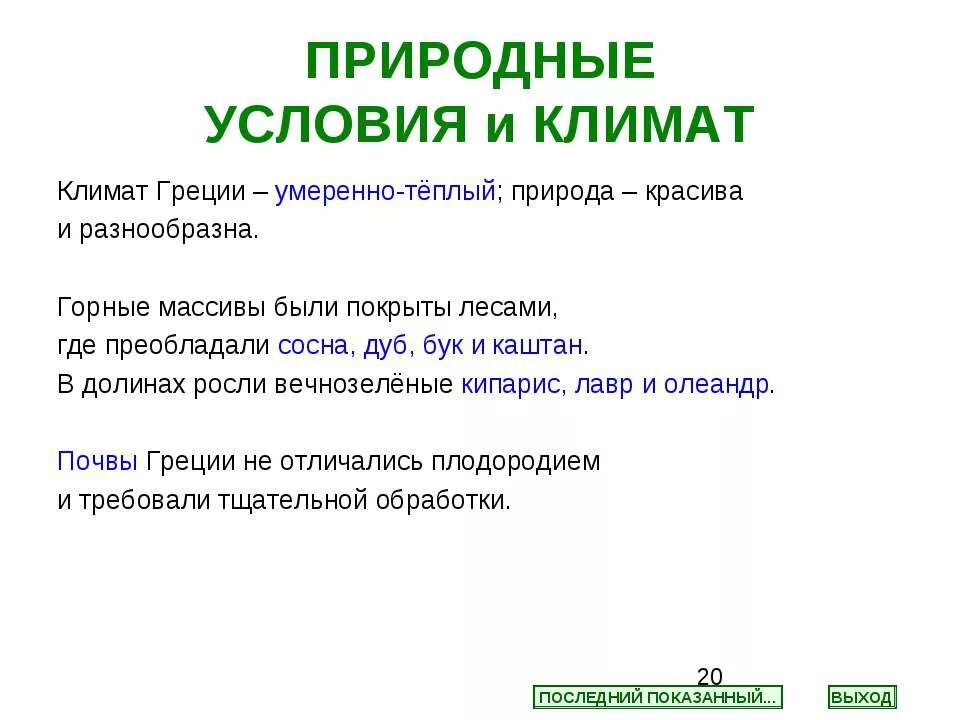 ПРИРОДНЫЕ УСЛОВИЯ и КЛИМАТ

Климат Греции – умеренно-тёплый; природа – красива и разнообразна.

Горные массивы были покрыты лесами, где преобладали сосна, дуб, бук и каштан. В долинах росли вечнозелёные кипарис, лавр и олеандр.

Почвы Греции не отличались плодородием и требовали тщательной обработки.

20

ПОСЛЕДНИЙ ПОКАЗАННЫЙ...

ВЫХОД